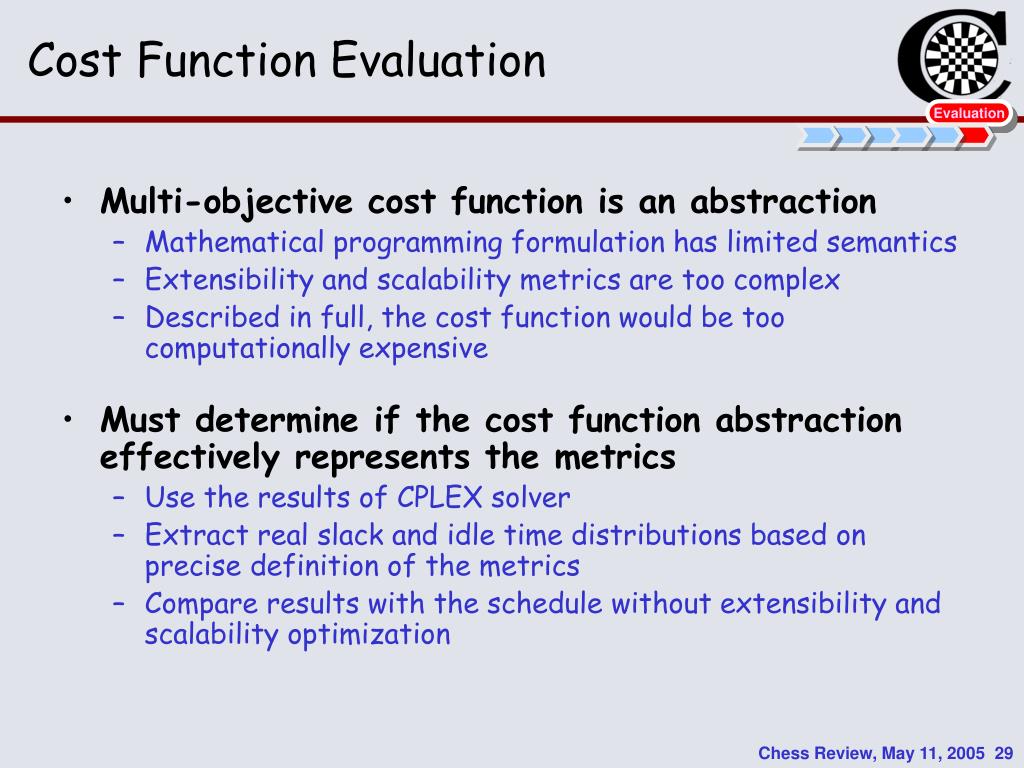 Cost Function Evaluation

Evaluation

• Multi-objective cost function is an abstraction
– Mathematical programming formulation has limited semantics
– Extensibility and scalability metrics are too complex
– Described in full, the cost function would be too computationally expensive

• Must determine if the cost function abstraction effectively represents the metrics
– Use the results of CPLEX solver
– Extract real slack and idle time distributions based on precise definition of the metrics
– Compare results with the schedule without extensibility and scalability optimization

Chess Review, May 11, 2005 29